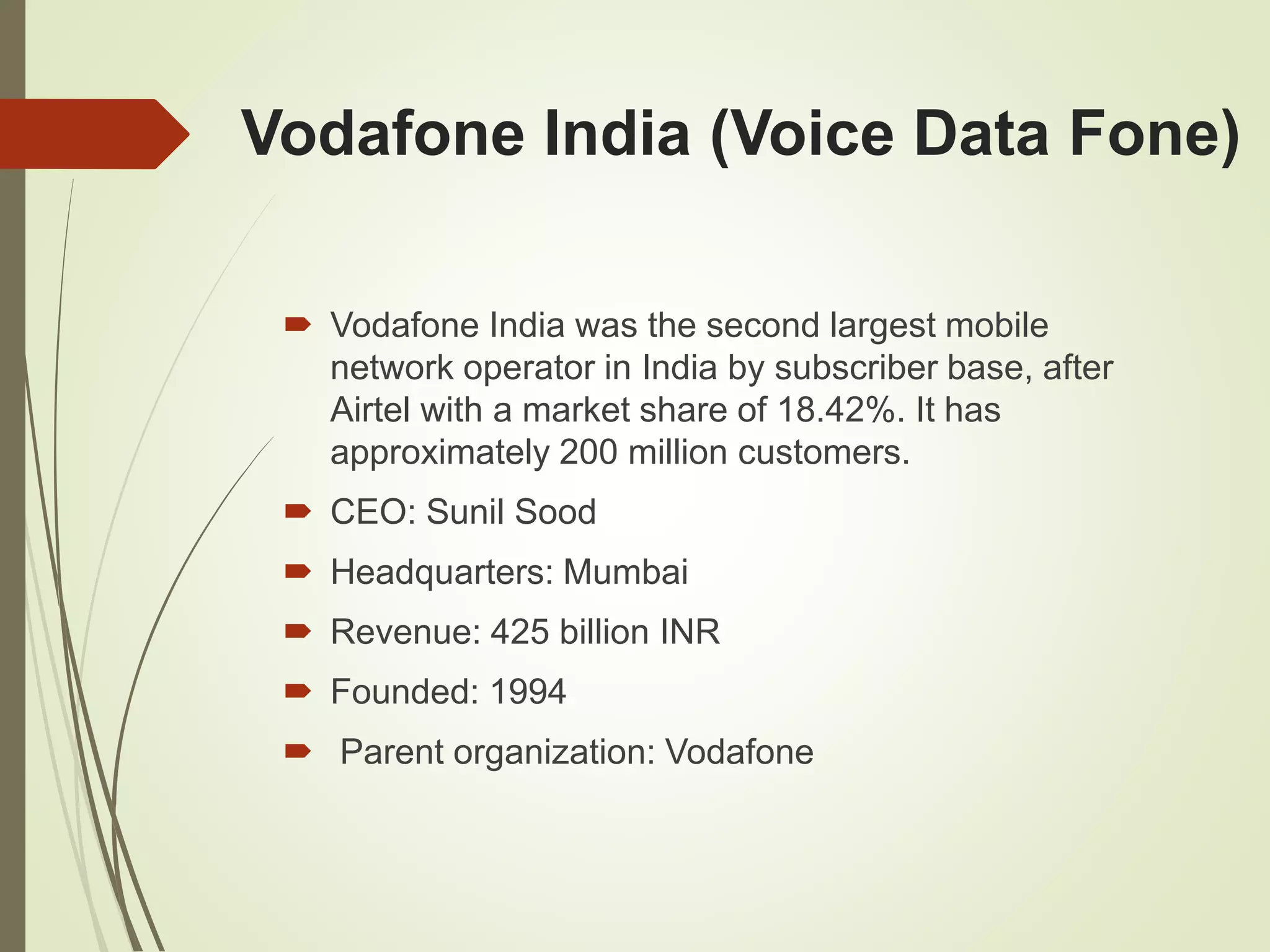 Vodafone India (Voice Data Fone)

Vodafone India was the second largest mobile network operator in India by subscriber base, after Airtel with a market share of 18.42%. It has approximately 200 million customers.

CEO: Sunil Sood

Headquarters: Mumbai

Revenue: 425 billion INR

Founded: 1994

Parent organization: Vodafone